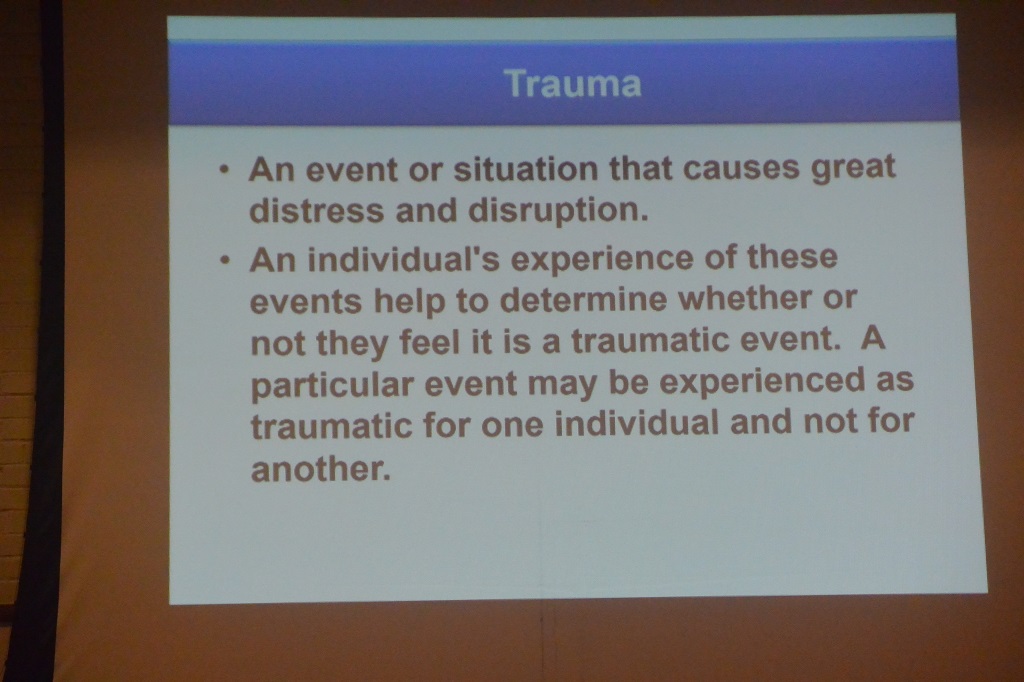 Trauma

• An event or situation that causes great distress and disruption.

• An individual's experience of these events help to determine whether or not they feel it is a traumatic event. A particular event may be experienced as traumatic for one individual and not for another.